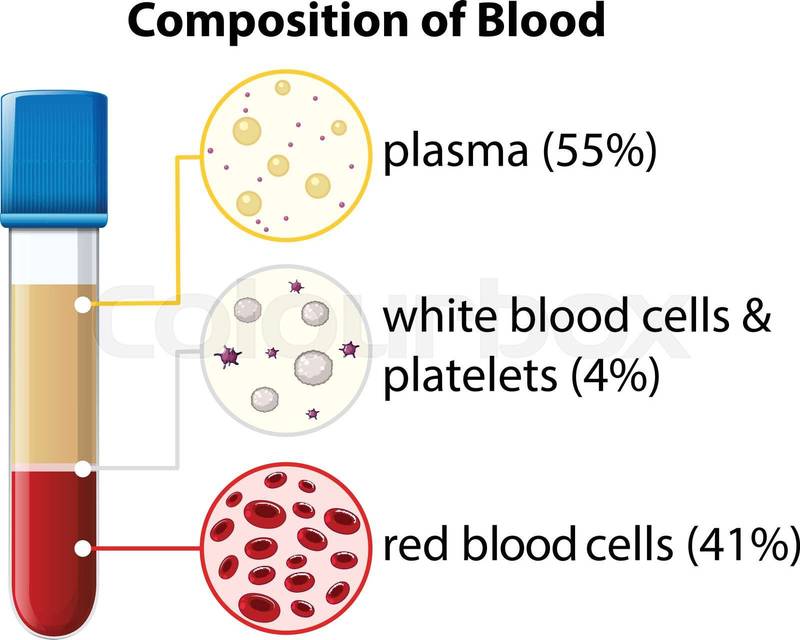 Composition of Blood

plasma (55%)

white blood cells & platelets (4%)

red blood cells (41%)

colourbox